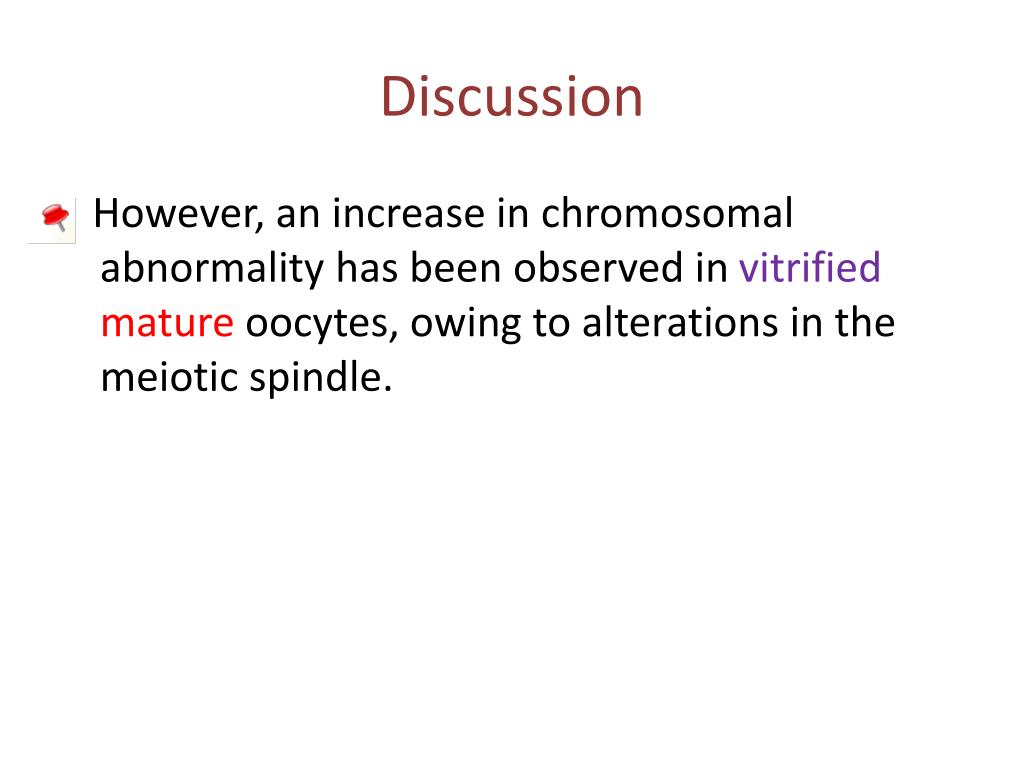 Discussion

However, an increase in chromosomal abnormality has been observed in vitrified mature oocytes, owing to alterations in the meiotic spindle.